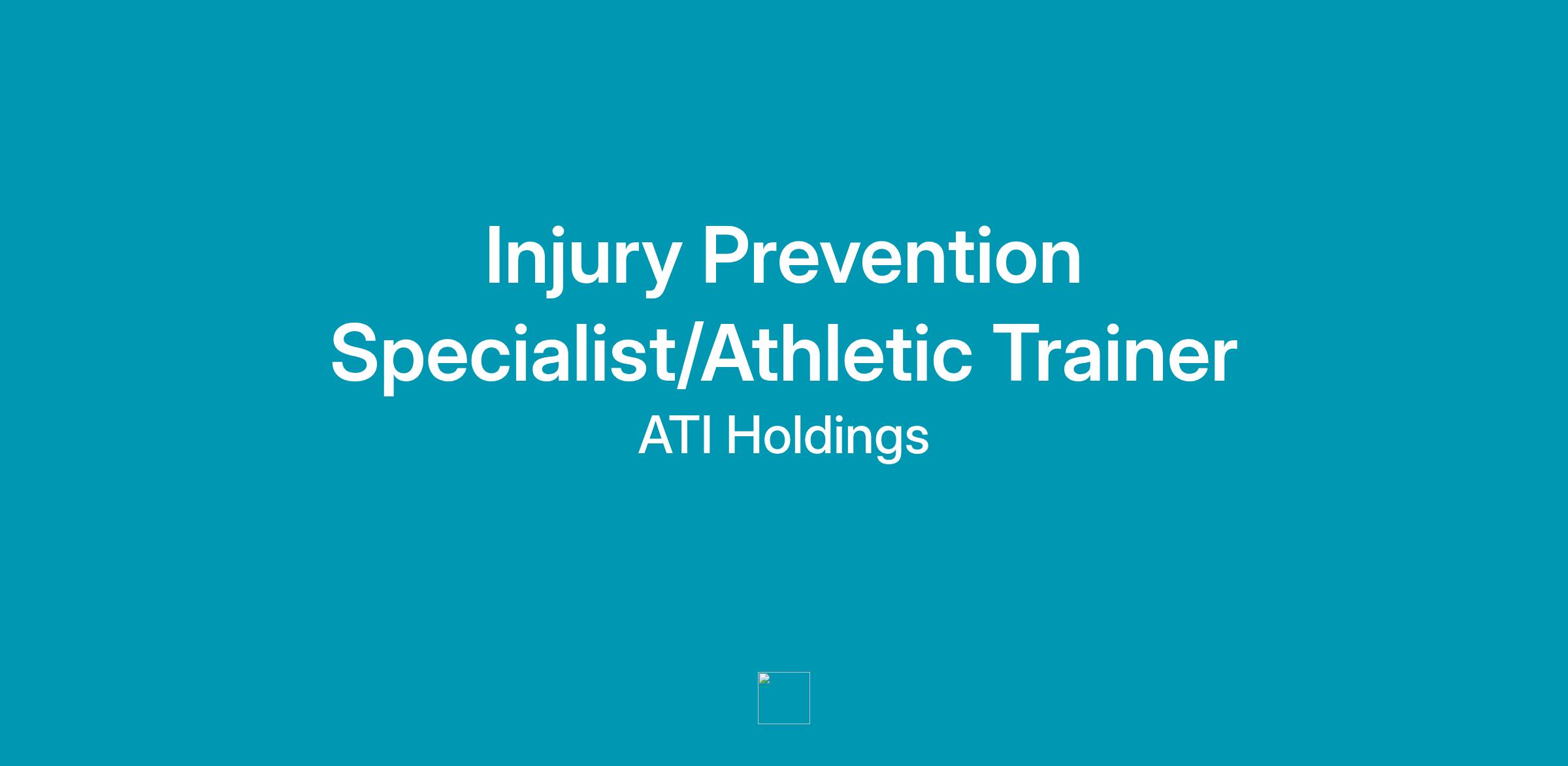 Injury Prevention Specialist/Athletic Trainer

ATI Holdings